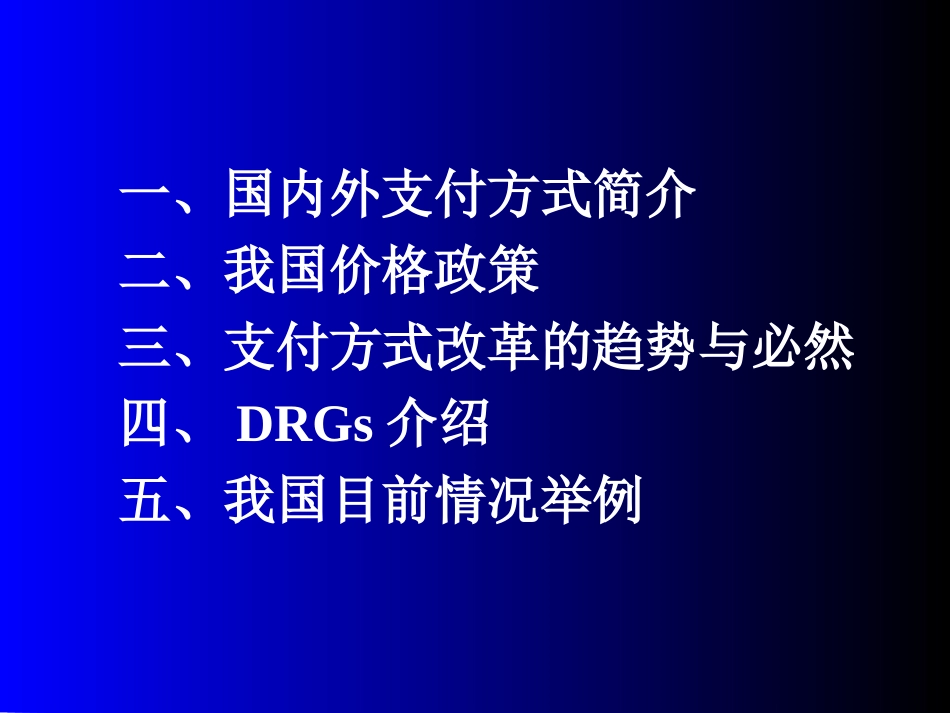 一、国内外支付方式简介
二、我国价格政策
三、支付方式改革的趋势与必然
四、 DRGs 介绍
五、我国目前情况举例